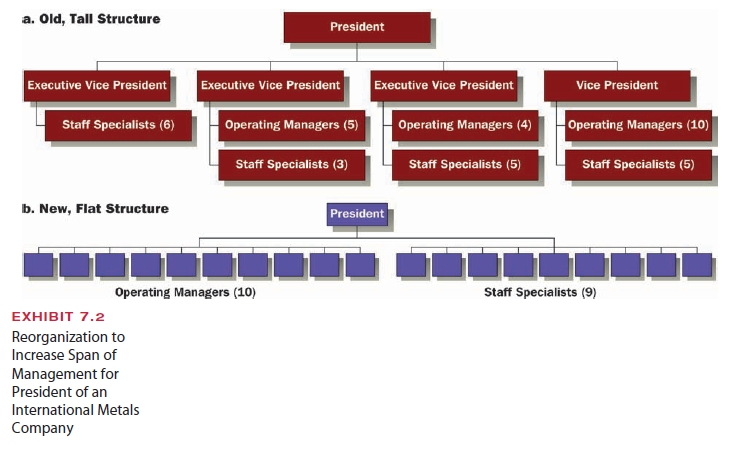 a. Old, Tall Structure

President

Executive Vice President

Staff Specialists (6)

Executive Vice President

Operating Managers (5)

Staff Specialists (3)

Executive Vice President

Operating Managers (4)

Staff Specialists (5)

Vice President

Operating Managers (10)

Staff Specialists (5)

b. New, Flat Structure

President

Operating Managers (10)

Staff Specialists (9)

EXHIBIT 7.2

Reorganization to Increase Span of Management for President of an International Metals Company